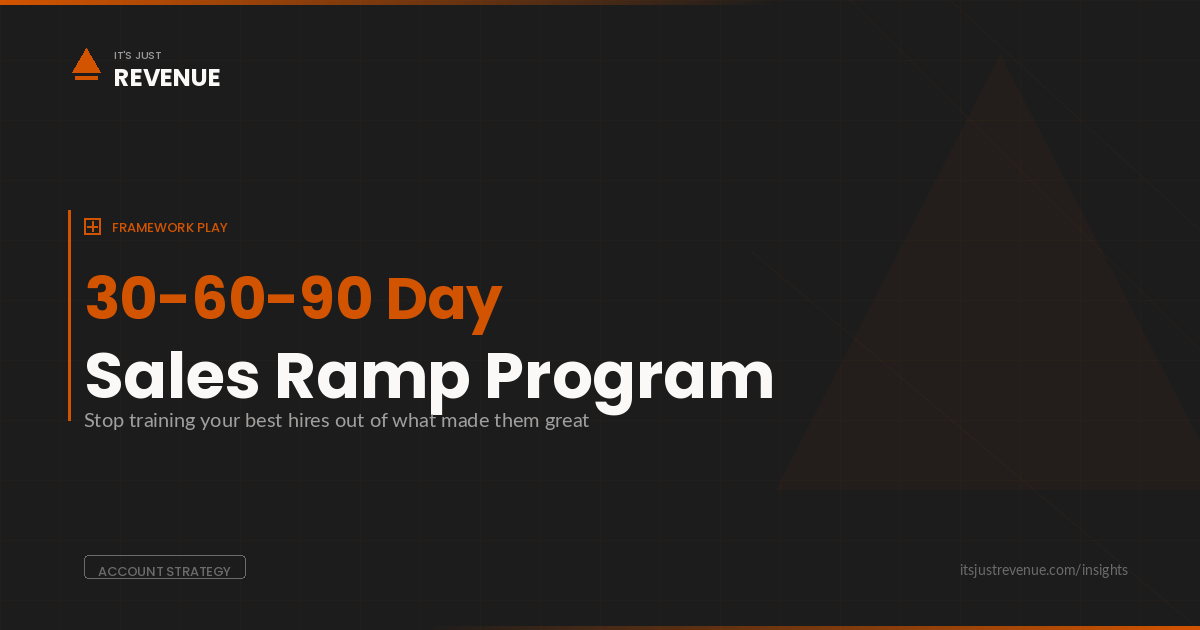 IT'S JUST
REVENUE

FRAMEWORK PLAY

30-60-90 Day
Sales Ramp Program

Stop training your best hires out of what made them great

ACCOUNT STRATEGY

itsjustrevenue.com/insights